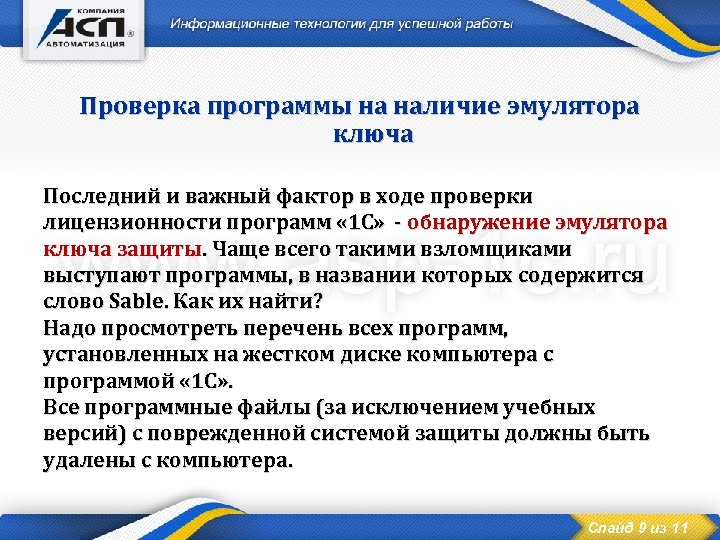 КОМПАНИЯ
АСП
АВТОМАТИЗАЦИЯ

Информационные технологии для успешной работы

Проверка программы на наличие эмулятора ключа

Последний и важный фактор в ходе проверки лицензионности программ «1С» - обнаружение эмулятора ключа защиты. Чаще всего такими взломщиками выступают программы, в названии которых содержится слово Sable. Как их найти?
Надо просмотреть перечень всех программ, установленных на жестком диске компьютера с программой «1С».
Все программные файлы (за исключением учебных версий) с поврежденной системой защиты должны быть удалены с компьютера.

www.asp-rc.ru

Слайд 9 из 11